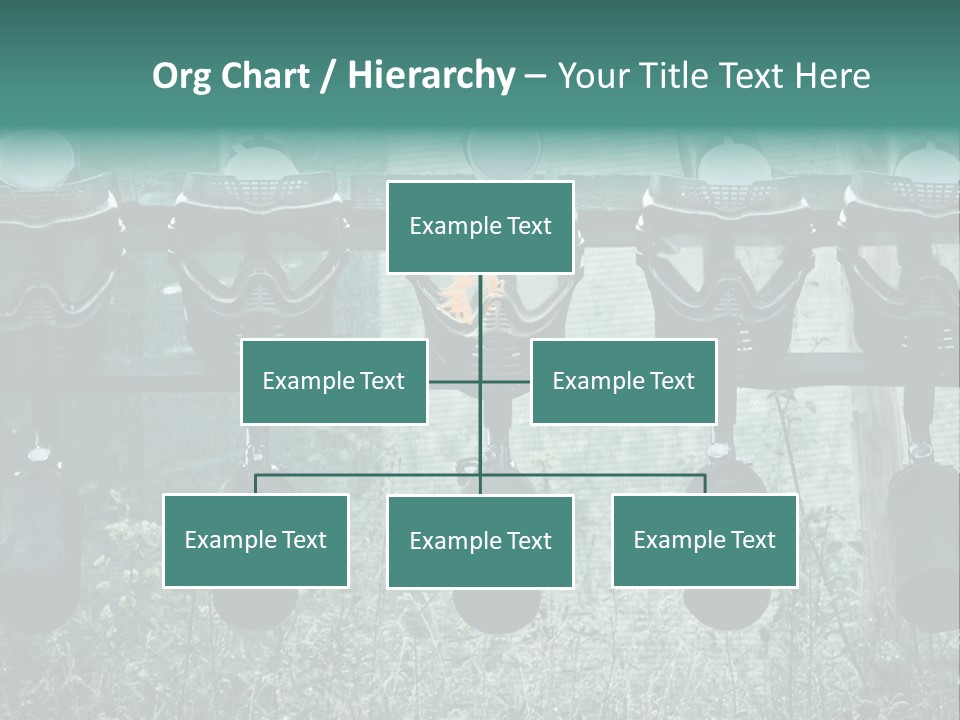 Org Chart / Hierarchy – Your Title Text Here

Example Text

Example Text

Example Text

Example Text

Example Text

Example Text